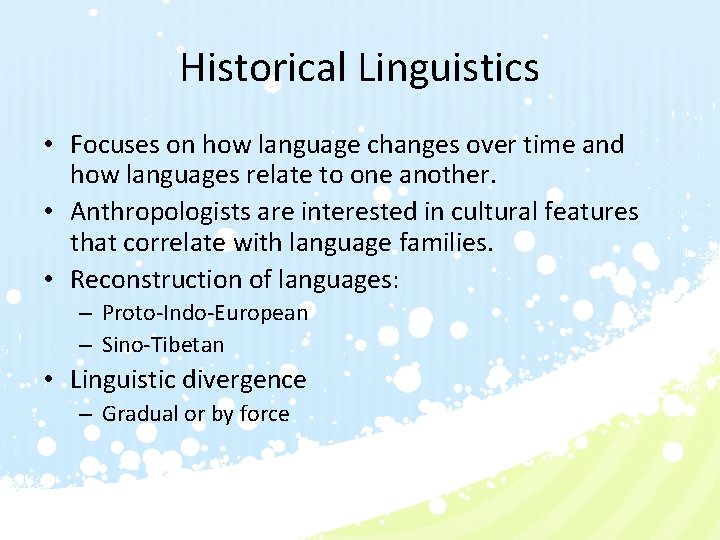 Historical Linguistics

• Focuses on how language changes over time and how languages relate to one another.
• Anthropologists are interested in cultural features that correlate with language families.
• Reconstruction of languages:
– Proto-Indo-European
– Sino-Tibetan
• Linguistic divergence
– Gradual or by force